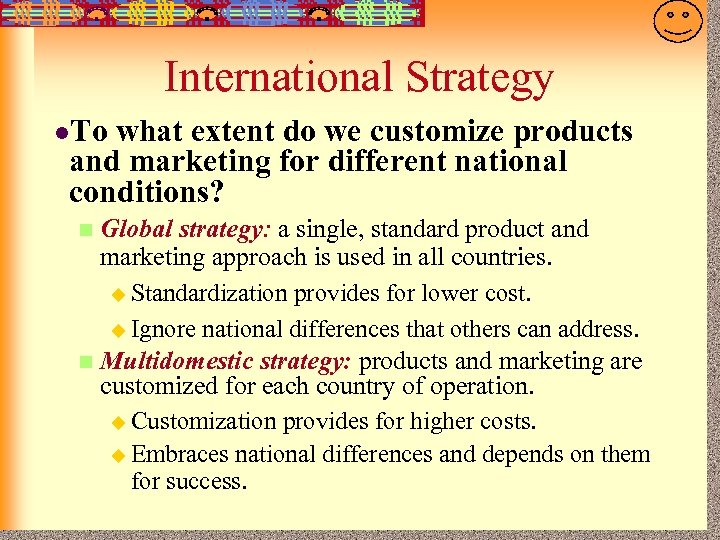 International Strategy

To what extent do we customize products and marketing for different national conditions?

Global strategy: a single, standard product and marketing approach is used in all countries.

Standardization provides for lower cost.

Ignore national differences that others can address.

Multidomestic strategy: products and marketing are customized for each country of operation.

Customization provides for higher costs.

Embraces national differences and depends on them for success.